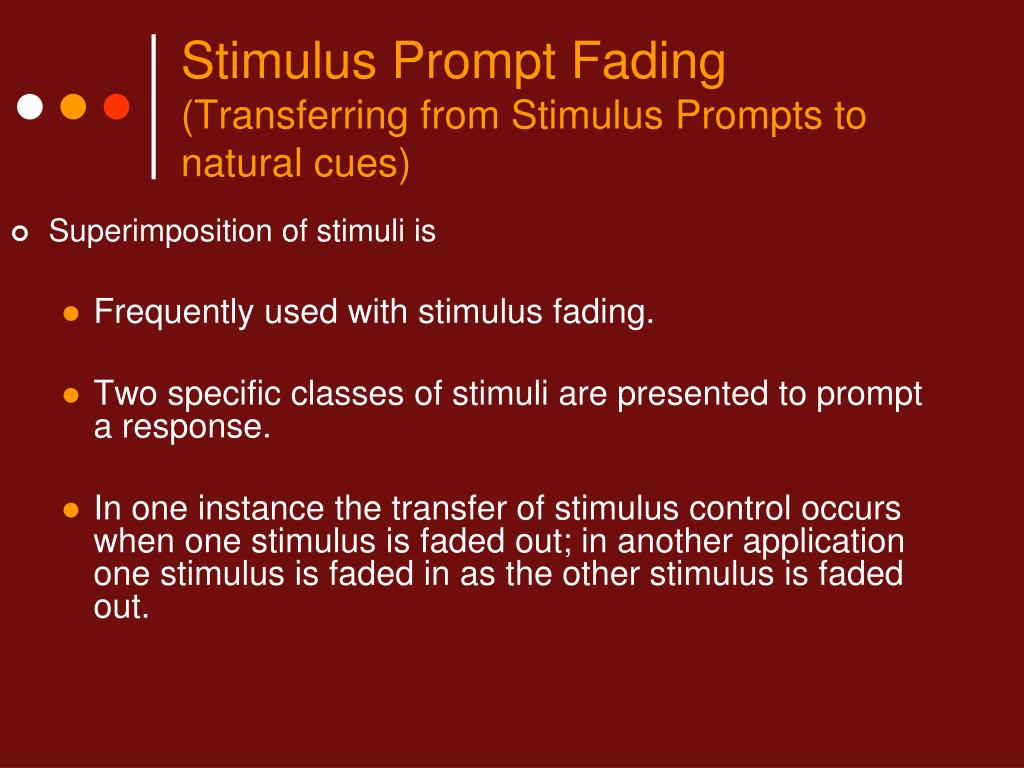 Stimulus Prompt Fading
(Transferring from Stimulus Prompts to natural cues)

Superimposition of stimuli is

Frequently used with stimulus fading.

Two specific classes of stimuli are presented to prompt a response.

In one instance the transfer of stimulus control occurs when one stimulus is faded out; in another application one stimulus is faded in as the other stimulus is faded out.